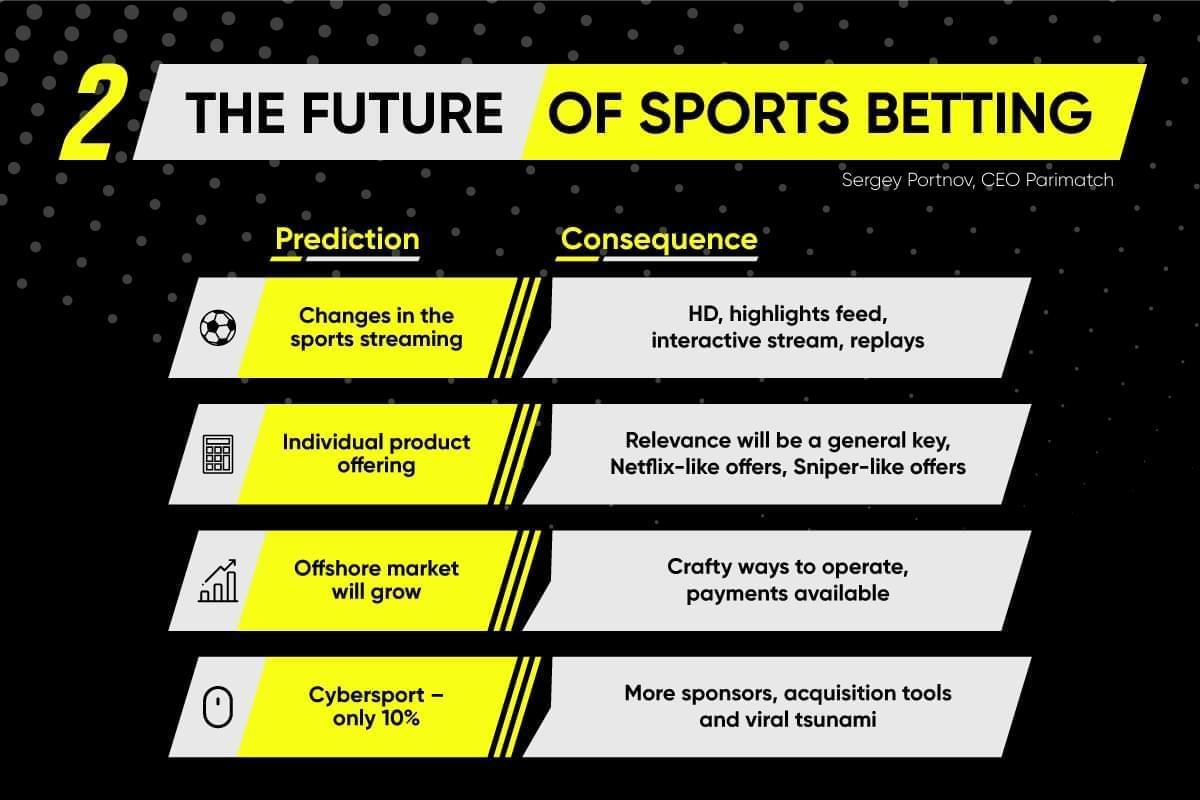 2 THE FUTURE OF SPORTS BETTING

Sergey Portnov, CEO Parimatch

| Prediction | Consequence |
|---|---|
| Changes in the sports streaming | HD, highlights feed, interactive stream, replays |
| Individual product offering | Relevance will be a general key, Netflix-like offers, Sniper-like offers |
| Offshore market will grow | Crafty ways to operate, payments available |
| Cybersport – only 10% | More sponsors, acquisition tools and viral tsunami |